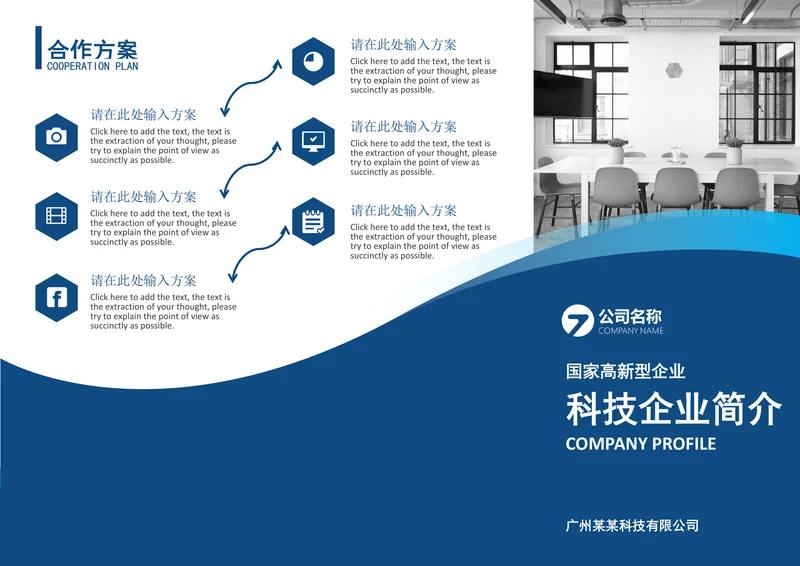 合作方案
COOPERATION PLAN

请在此处输入方案
Click here to add the text, the text is the extraction of your thought, please try to explain the point of view as succinctly as possible.

请在此处输入方案
Click here to add the text, the text is the extraction of your thought, please try to explain the point of view as succinctly as possible.

请在此处输入方案
Click here to add the text, the text is the extraction of your thought, please try to explain the point of view as succinctly as possible.

请在此处输入方案
Click here to add the text, the text is the extraction of your thought, please try to explain the point of view as succinctly as possible.

请在此处输入方案
Click here to add the text, the text is the extraction of your thought, please try to explain the point of view as succinctly as possible.

请在此处输入方案
Click here to add the text, the text is the extraction of your thought, please try to explain the point of view as succinctly as possible.

公司名称
COMPANY NAME

国家高新型企业
科技企业简介
COMPANY PROFILE

广州某某科技有限公司